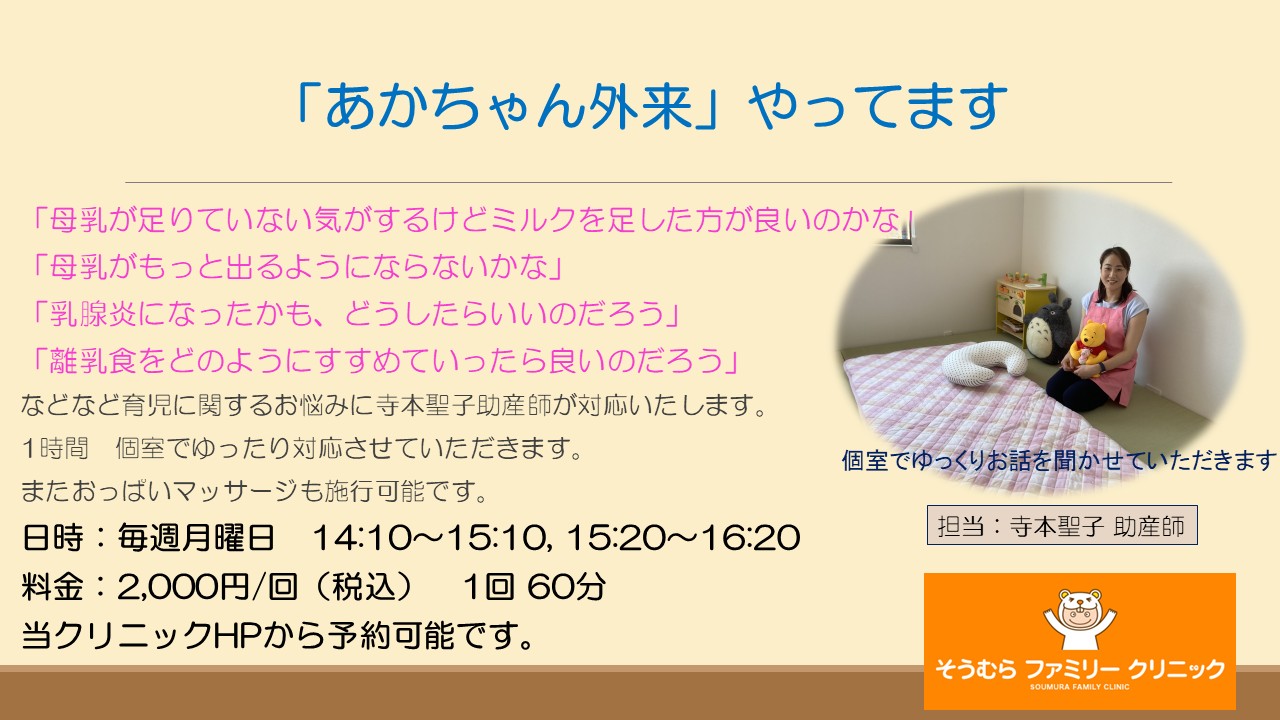 「あかちゃん外来」やってます

「母乳が足りていない気がするけどミルクを足した方が良いのかな」
「母乳がもっと出るようにならないかな」
「乳腺炎になったかも、どうしたらいいのだろう」
「離乳食をどのようにすすめていったら良いのだろう」
などなど育児に関するお悩みに寺本聖子助産師が対応いたします。
1時間　個室でゆったり対応させていただきます。
またおっぱいマッサージも施行可能です。

日時：毎週月曜日　14:10～15:10, 15:20～16:20
料金：2,000円/回（税込）　1回 60分
当クリニックHPから予約可能です。

個室でゆっくりお話を聞かせていただきます

担当：寺本聖子 助産師

そうむら ファミリー クリニック
SOUMURA FAMILY CLINIC